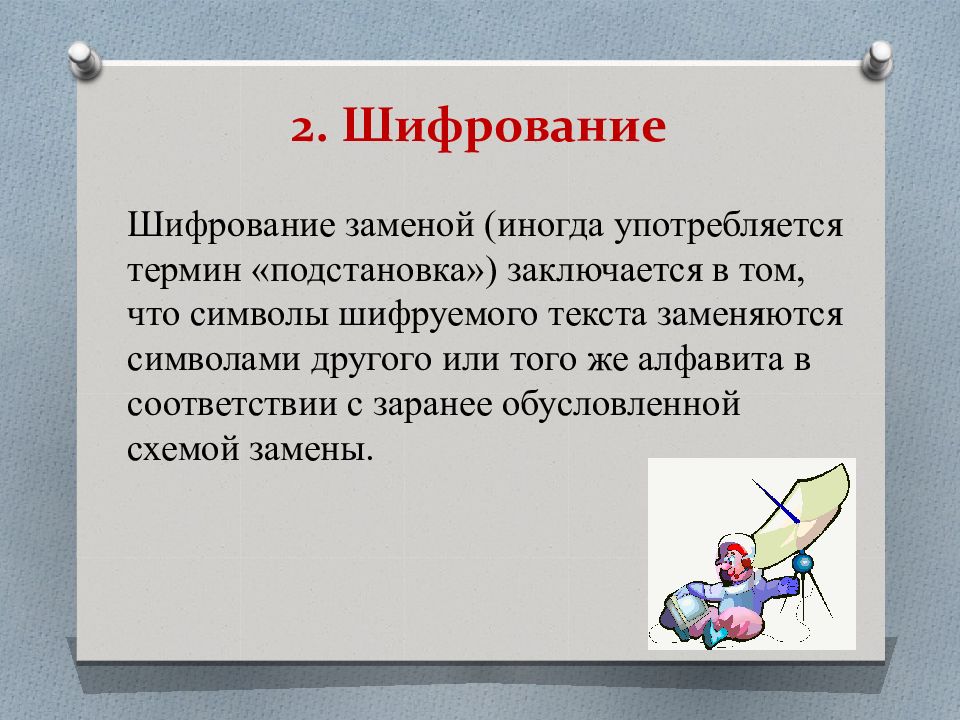 2. Шифрование

Шифрование заменой (иногда употребляется термин «подстановка») заключается в том, что символы шифруемого текста заменяются символами другого или того же алфавита в соответствии с заранее обусловленной схемой замены.